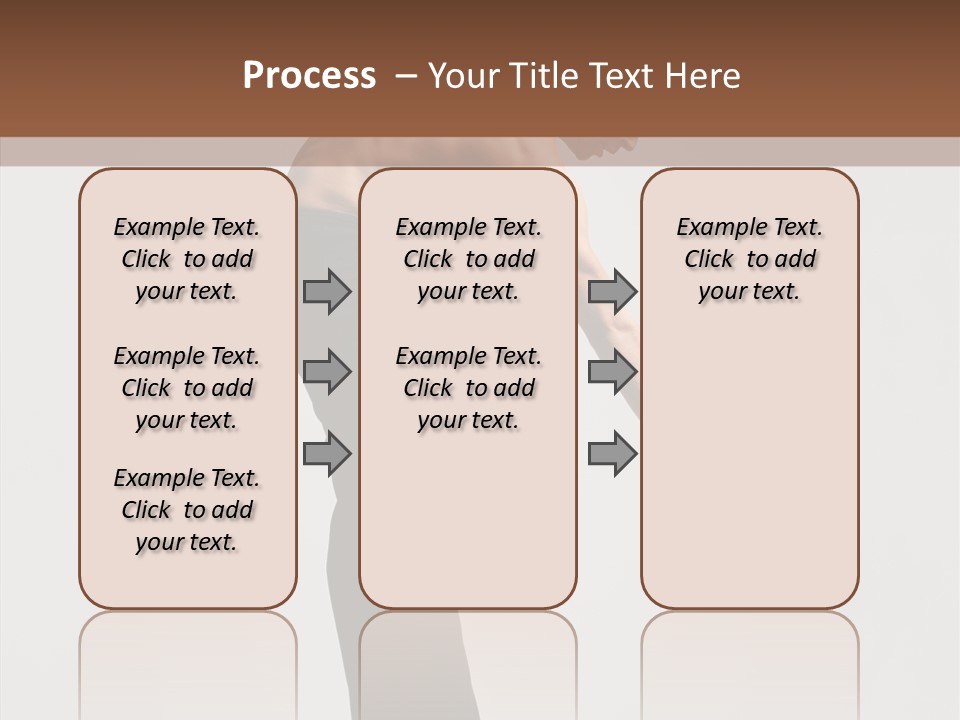 Process – Your Title Text Here

Example Text. Click to add your text.

Example Text. Click to add your text.

Example Text. Click to add your text.

Example Text. Click to add your text.

Example Text. Click to add your text.

Example Text. Click to add your text.